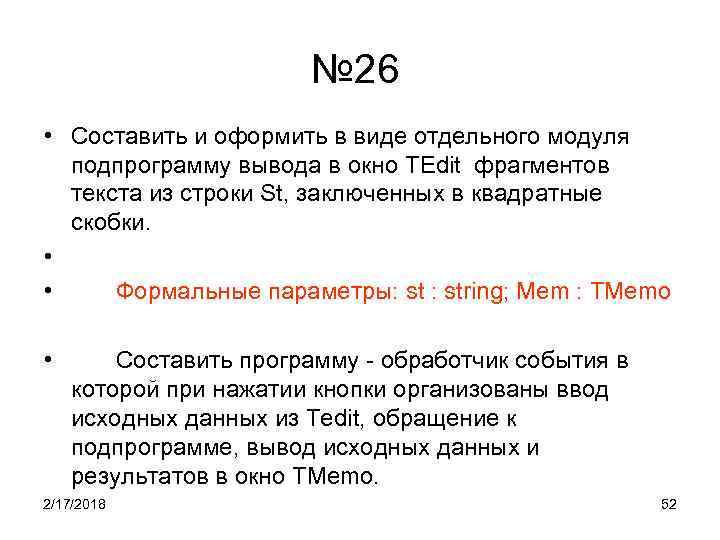 №26

• Составить и оформить в виде отдельного модуля подпрограмму вывода в окно TEdit фрагментов текста из строки St, заключенных в квадратные скобки.

•

• Формальные параметры: st : string; Mem : TMemo

• Составить программу - обработчик события в которой при нажатии кнопки организованы ввод исходных данных из Tedit, обращение к подпрограмме, вывод исходных данных и результатов в окно TMemo.

2/17/2018

52